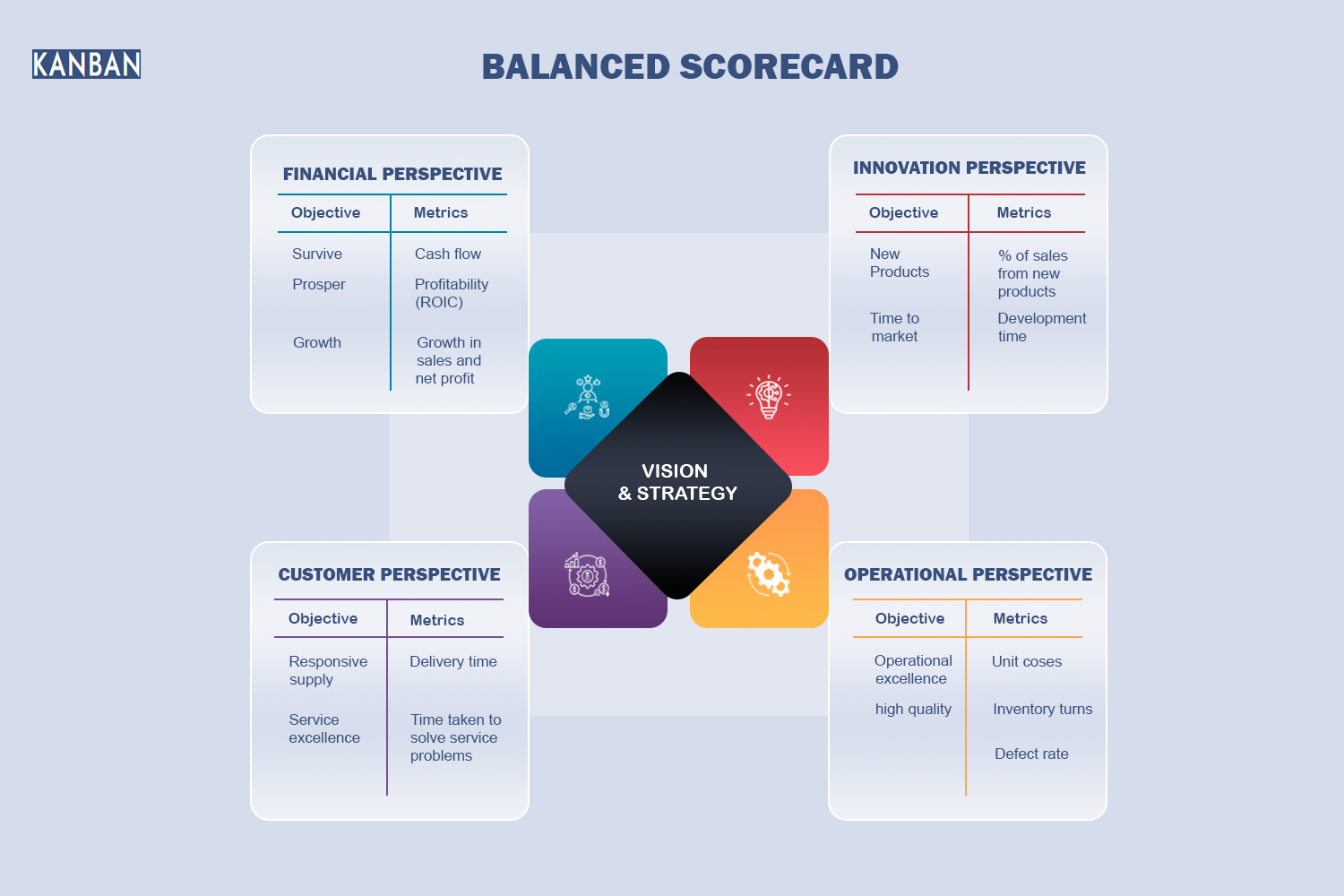 KANBAN

BALANCED SCORECARD

FINANCIAL PERSPECTIVE

| Objective | Metrics |
|---|---|
| Survive | Cash flow |
| Prosper | Profitability (ROIC) |
| Growth | Growth in sales and net profit |

INNOVATION PERSPECTIVE

| Objective | Metrics |
|---|---|
| New Products | % of sales from new products |
| Time to market | Development time |

VISION & STRATEGY

CUSTOMER PERSPECTIVE

| Objective | Metrics |
|---|---|
| Responsive supply | Delivery time |
| Service excellence | Time taken to solve service problems |

OPERATIONAL PERSPECTIVE

| Objective | Metrics |
|---|---|
| Operational excellence | Unit coses |
| high quality | Inventory turns |
| | Defect rate |